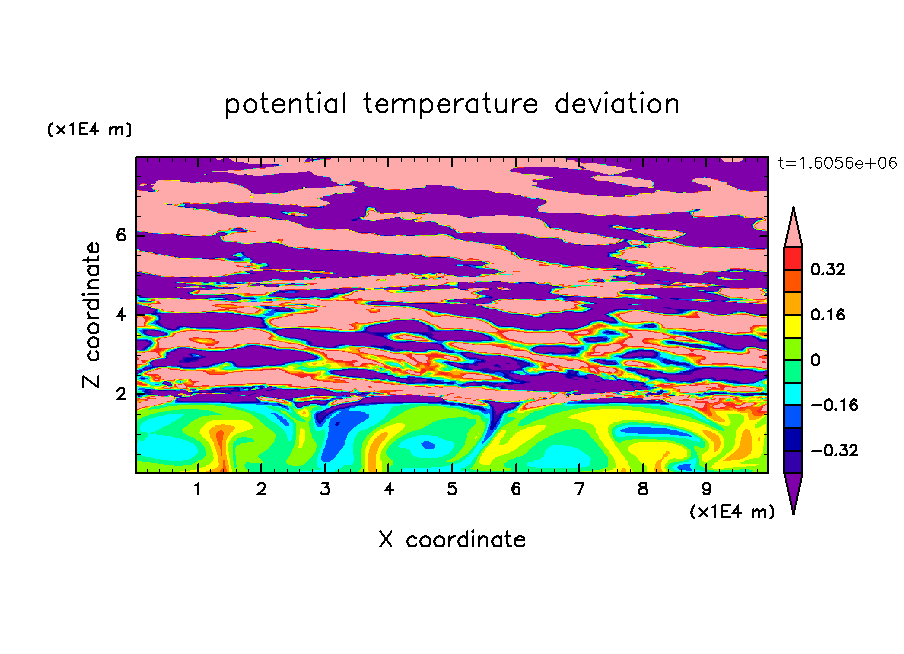 potential temperature deviation

(x1E4 m)

t=1.6056e+06

Z coordinate

6

4

2

0.32

0.16

0

−0.16

−0.32

1 2 3 4 5 6 7 8 9

(x1E4 m)

X coordinate